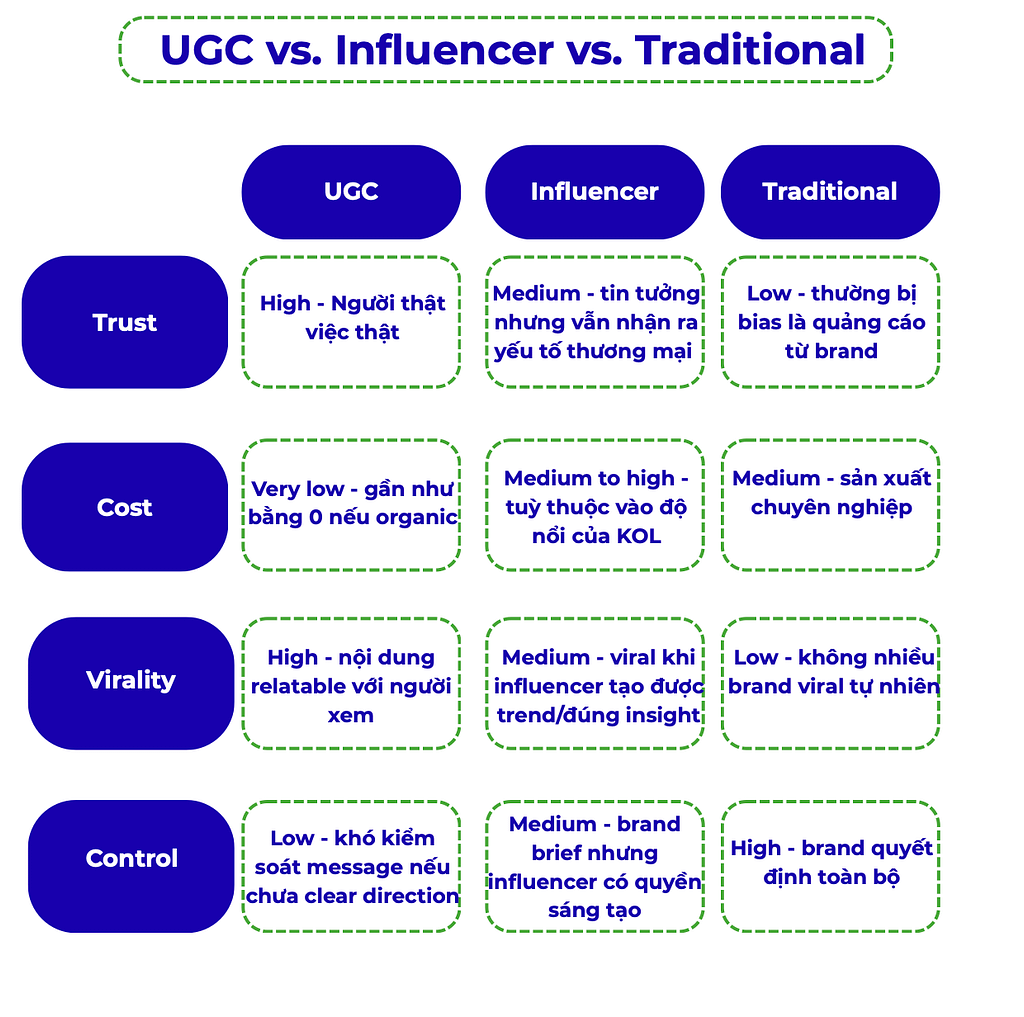 UGC vs. Influencer vs. Traditional

| | UGC | Influencer | Traditional |
|---|---|---|---|
| Trust | High - Người thật việc thật | Medium - tin tưởng nhưng vẫn nhận ra yếu tố thương mại | Low - thường bị bias là quảng cáo từ brand |
| Cost | Very low - gần như bằng 0 nếu organic | Medium to high - tuỳ thuộc vào độ nổi của KOL | Medium - sản xuất chuyên nghiệp |
| Virality | High - nội dung relatable với người xem | Medium - viral khi influencer tạo được trend/đúng insight | Low - không nhiều brand viral tự nhiên |
| Control | Low - khó kiểm soát message nếu chưa clear direction | Medium - brand brief nhưng influencer có quyền sáng tạo | High - brand quyết định toàn bộ |